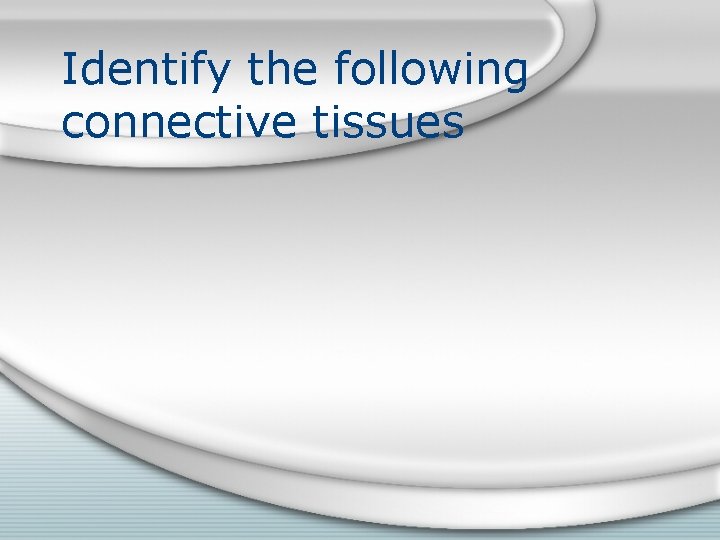 Identify the following connective tissues